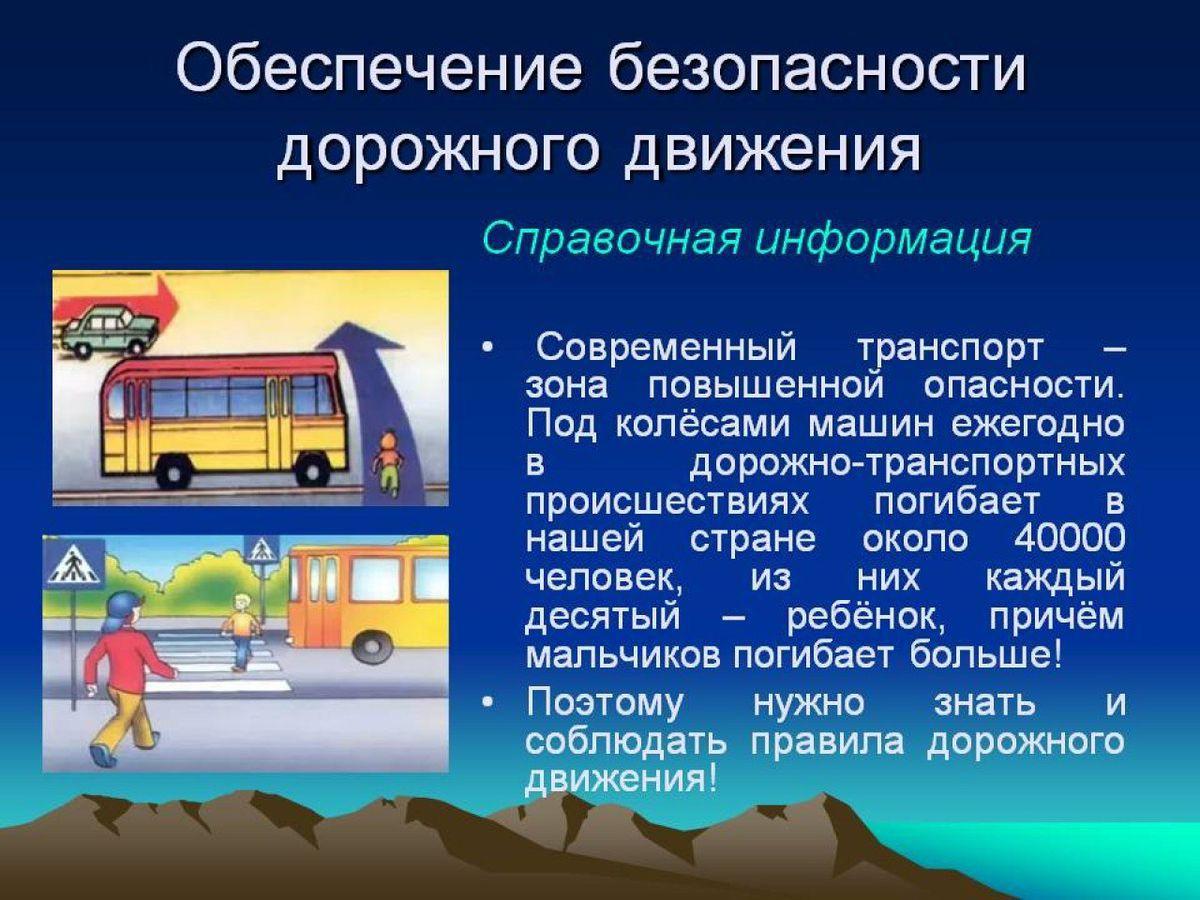 Обеспечение безопасности дорожного движения

Справочная информация

• Современный транспорт – зона повышенной опасности. Под колёсами машин ежегодно в дорожно-транспортных происшествиях погибает в нашей стране около 40000 человек, из них каждый десятый – ребёнок, причём мальчиков погибает больше!

• Поэтому нужно знать и соблюдать правила дорожного движения!